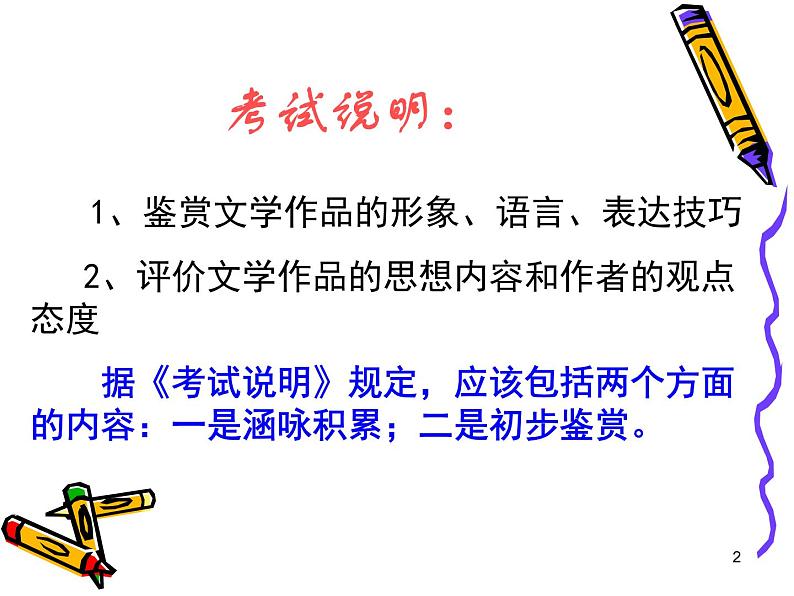 考试说明：

1、鉴赏文学作品的形象、语言、表达技巧

2、评价文学作品的思想内容和作者的观点态度

据《考试说明》规定，应该包括两个方面的内容：一是涵咏积累；二是初步鉴赏。

2